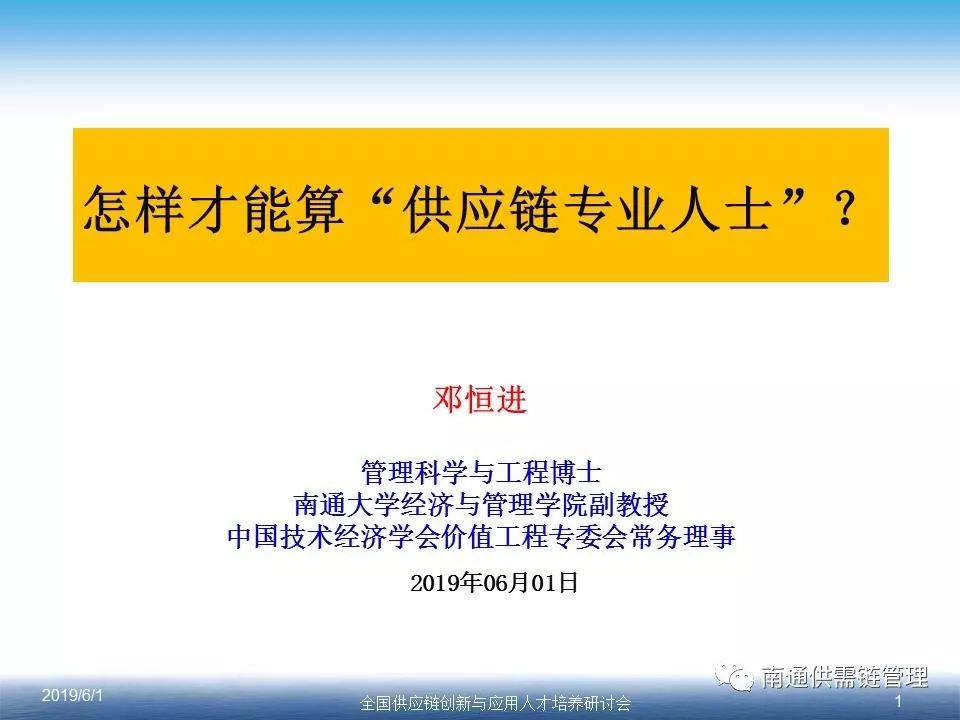 怎样才能算“供应链专业人士”？

邓恒进

管理科学与工程博士
南通大学经济与管理学院副教授
中国技术经济学会价值工程专委会常务理事

2019年06月01日

南通供需链管理

2019/6/1

全国供应链创新与应用人才培养研讨会

1